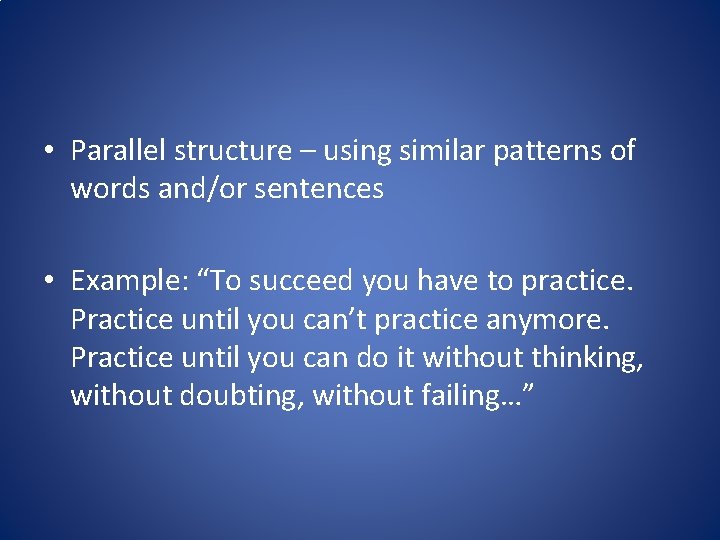 • Parallel structure – using similar patterns of words and/or sentences

• Example: "To succeed you have to practice. Practice until you can't practice anymore. Practice until you can do it without thinking, without doubting, without failing…"